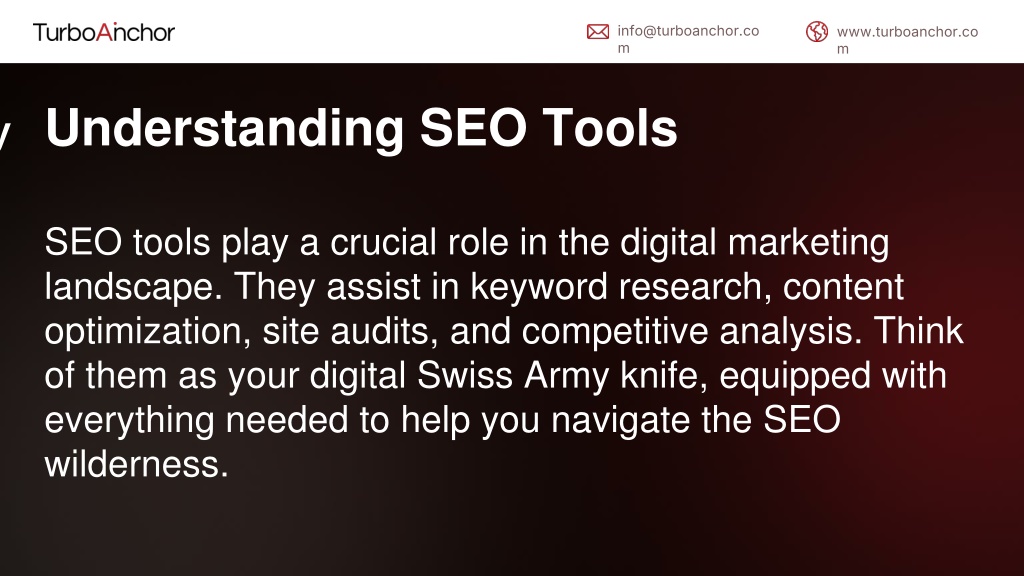 TurboAnchor

info@turboanchor.com

www.turboanchor.com

y

Understanding SEO Tools

SEO tools play a crucial role in the digital marketing landscape. They assist in keyword research, content optimization, site audits, and competitive analysis. Think of them as your digital Swiss Army knife, equipped with everything needed to help you navigate the SEO wilderness.